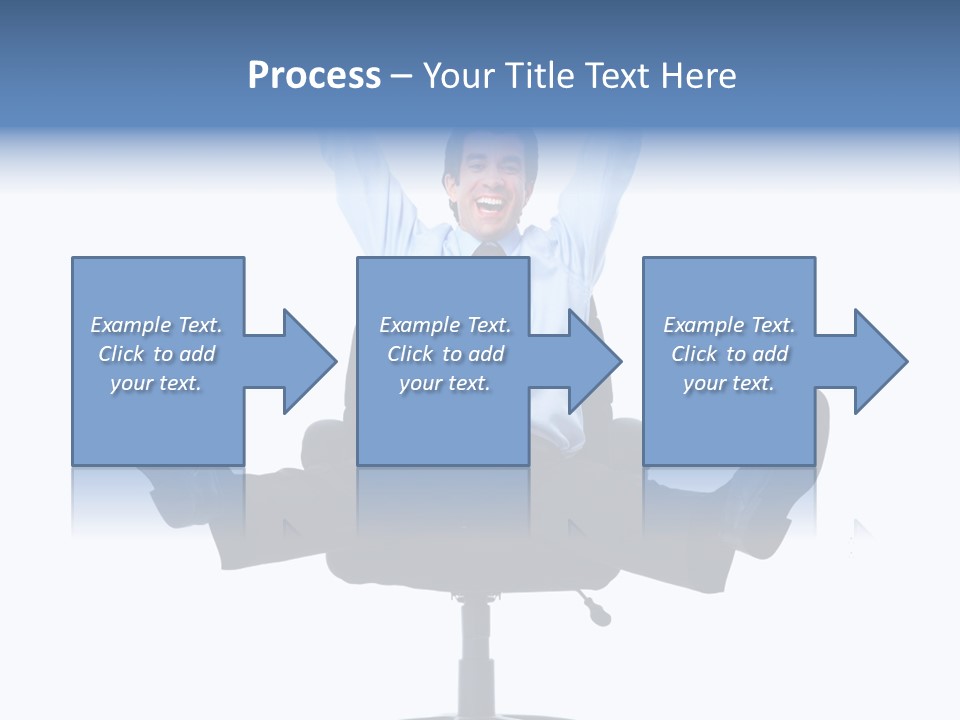 Process – Your Title Text Here

Example Text. Click to add your text.

Example Text. Click to add your text.

Example Text. Click to add your text.